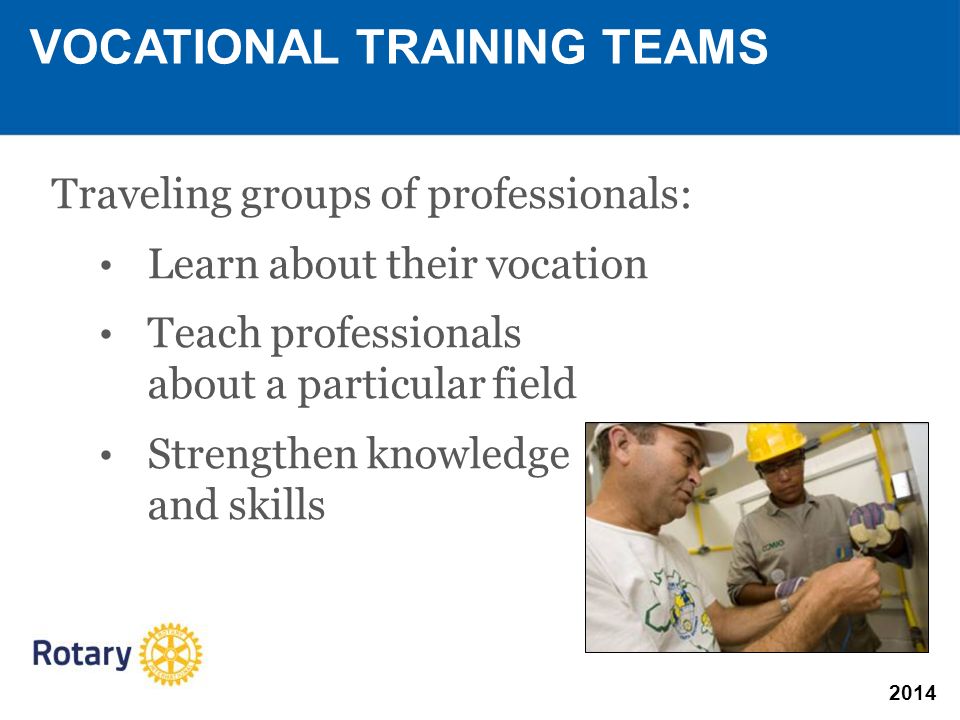 VOCATIONAL TRAINING TEAMS

Traveling groups of professionals:

• Learn about their vocation
• Teach professionals about a particular field
• Strengthen knowledge and skills

Rotary

2014